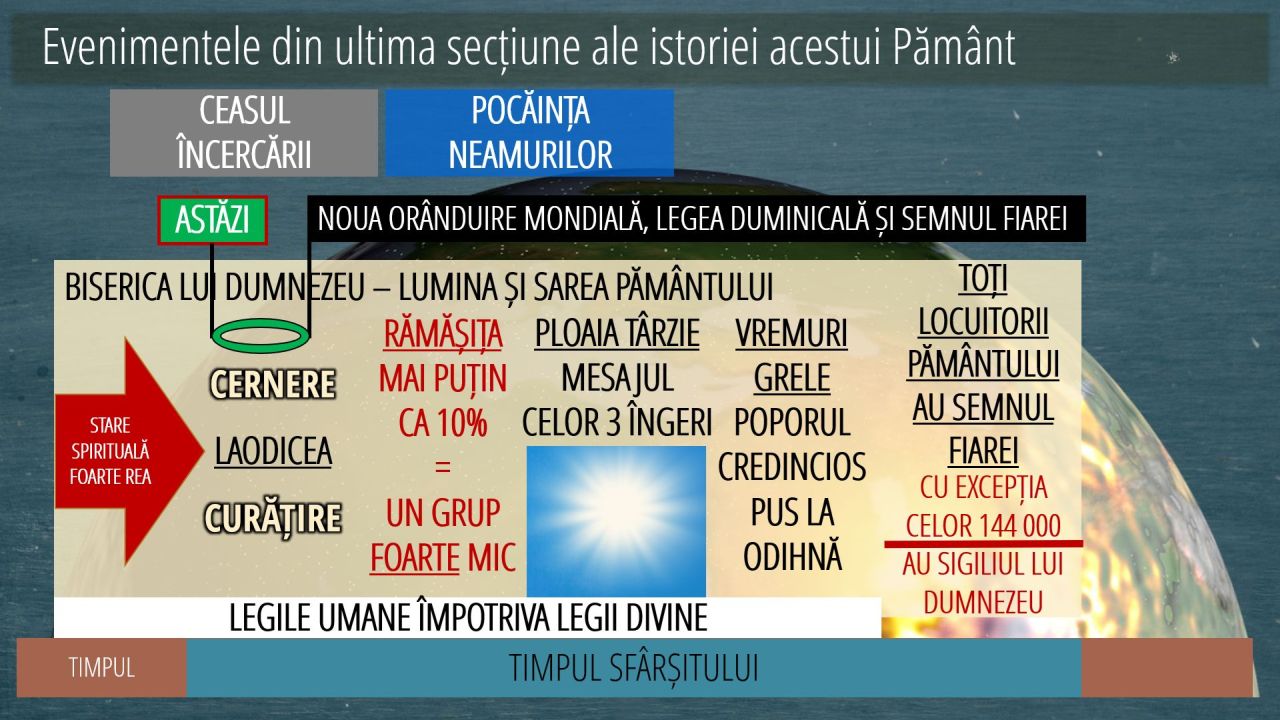 Evenimentele din ultima secțiune ale istoriei acestui Pământ

CEASUL ÎNCERCĂRII

POCĂINȚA NEAMURILOR

ASTĂZI

NOUA ORÂNDUIRE MONDIALĂ, LEGEA DUMINICALĂ ȘI SEMNUL FIAREI

BISERICA LUI DUMNEZEU – LUMINA ȘI SAREA PĂMÂNTULUI

STARE SPIRITUALĂ FOARTE REA

CERNERE

LAODICEA

CURĂȚIRE

RĂMĂȘIȚA
MAI PUȚIN CA 10%
=
UN GRUP FOARTE MIC

PLOAIA TÂRZIE
MESAJUL CELOR 3 ÎNGERI

VREMURI GRELE
POPORUL CREDINCIOS PUS LA ODIHNĂ

TOȚI LOCUITORII PĂMÂNTULUI AU SEMNUL FIAREI
CU EXCEPȚIA CELOR 144 000
AU SIGILIUL LUI DUMNEZEU

LEGILE UMANE ÎMPOTRIVA LEGII DIVINE

TIMPUL

TIMPUL SFÂRȘITULUI